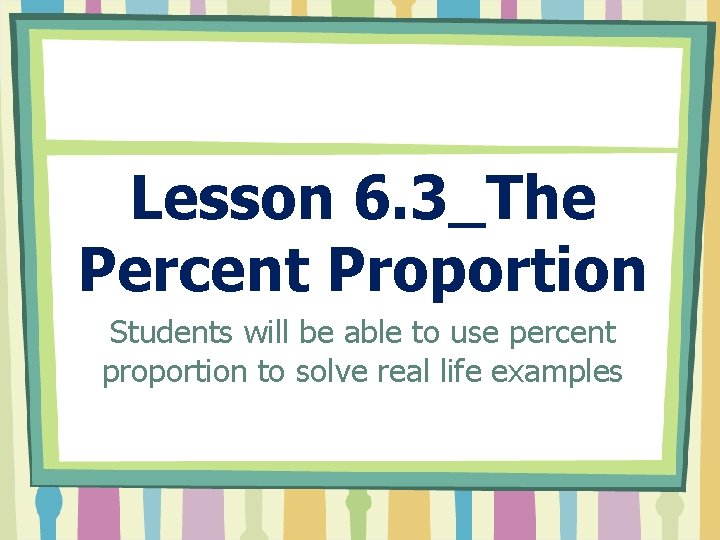 Lesson 6.3_The Percent Proportion

Students will be able to use percent proportion to solve real life examples